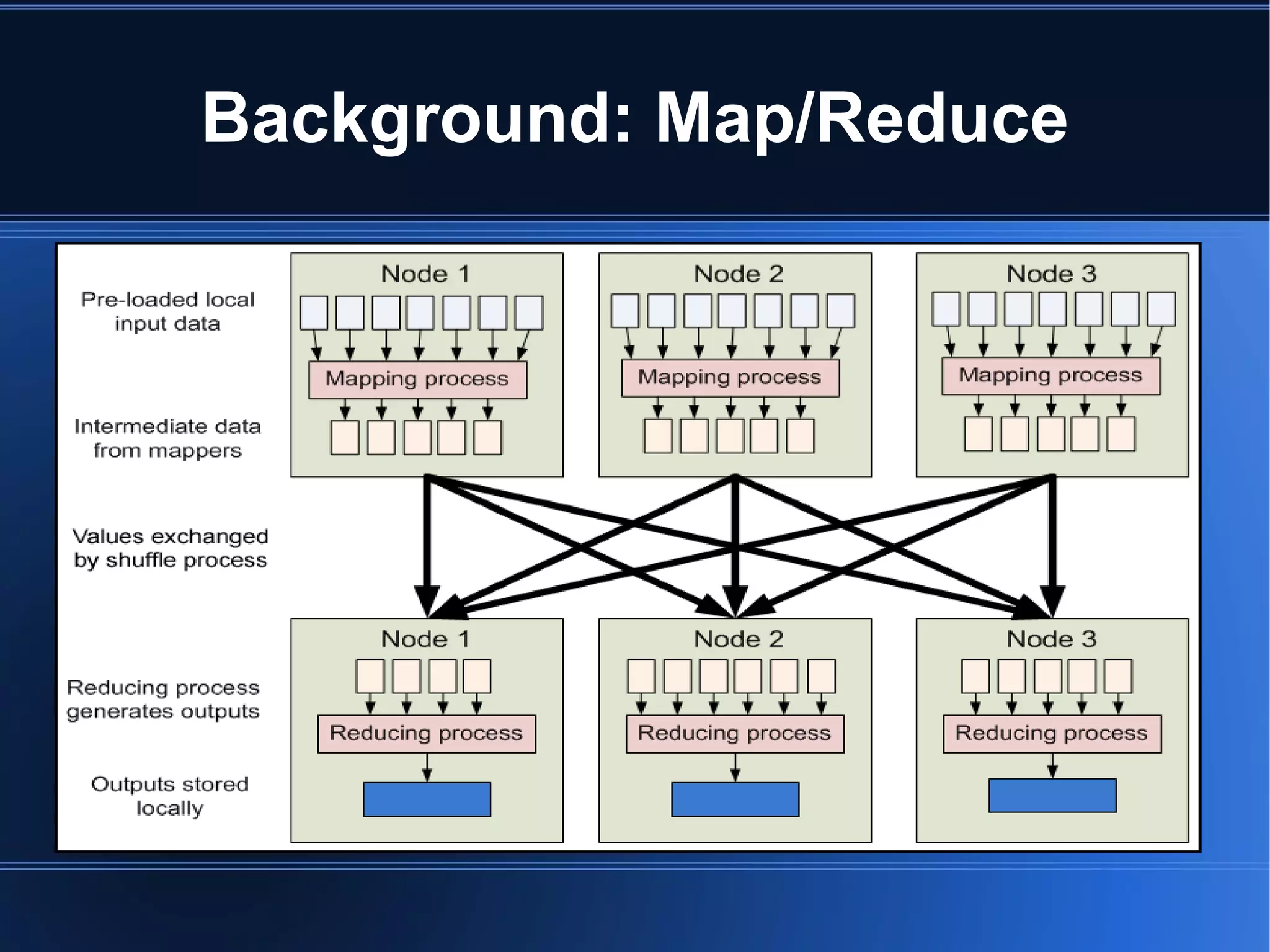 Background: Map/Reduce

Pre-loaded local input data

Intermediate data from mappers

Values exchanged by shuffle process

Reducing process generates outputs

Outputs stored locally

Node 1

Mapping process

Node 2

Mapping process

Node 3

Mapping process

Node 1

Reducing process

Node 2

Reducing process

Node 3

Reducing process